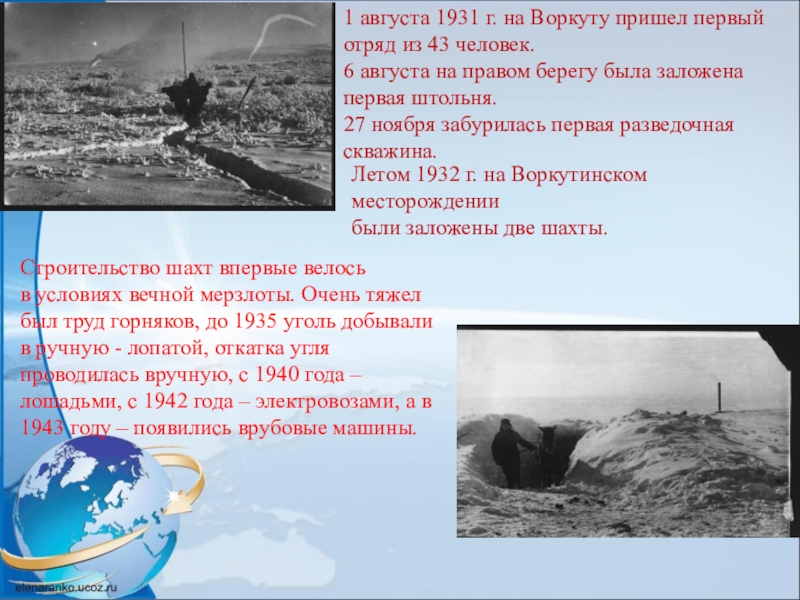 1 августа 1931 г. на Воркуту пришел первый отряд из 43 человек.
6 августа на правом берегу была заложена первая штольня.
27 ноября забурилась первая разведочная скважина.

Летом 1932 г. на Воркутинском месторождении были заложены две шахты.

Строительство шахт впервые велось в условиях вечной мерзлоты. Очень тяжел был труд горняков, до 1935 уголь добывали в ручную - лопатой, откатка угля проводилась вручную, с 1940 года – лошадьми, с 1942 года – электровозами, а в 1943 году – появились врубовые машины.

elenaranko.ucoz.ru